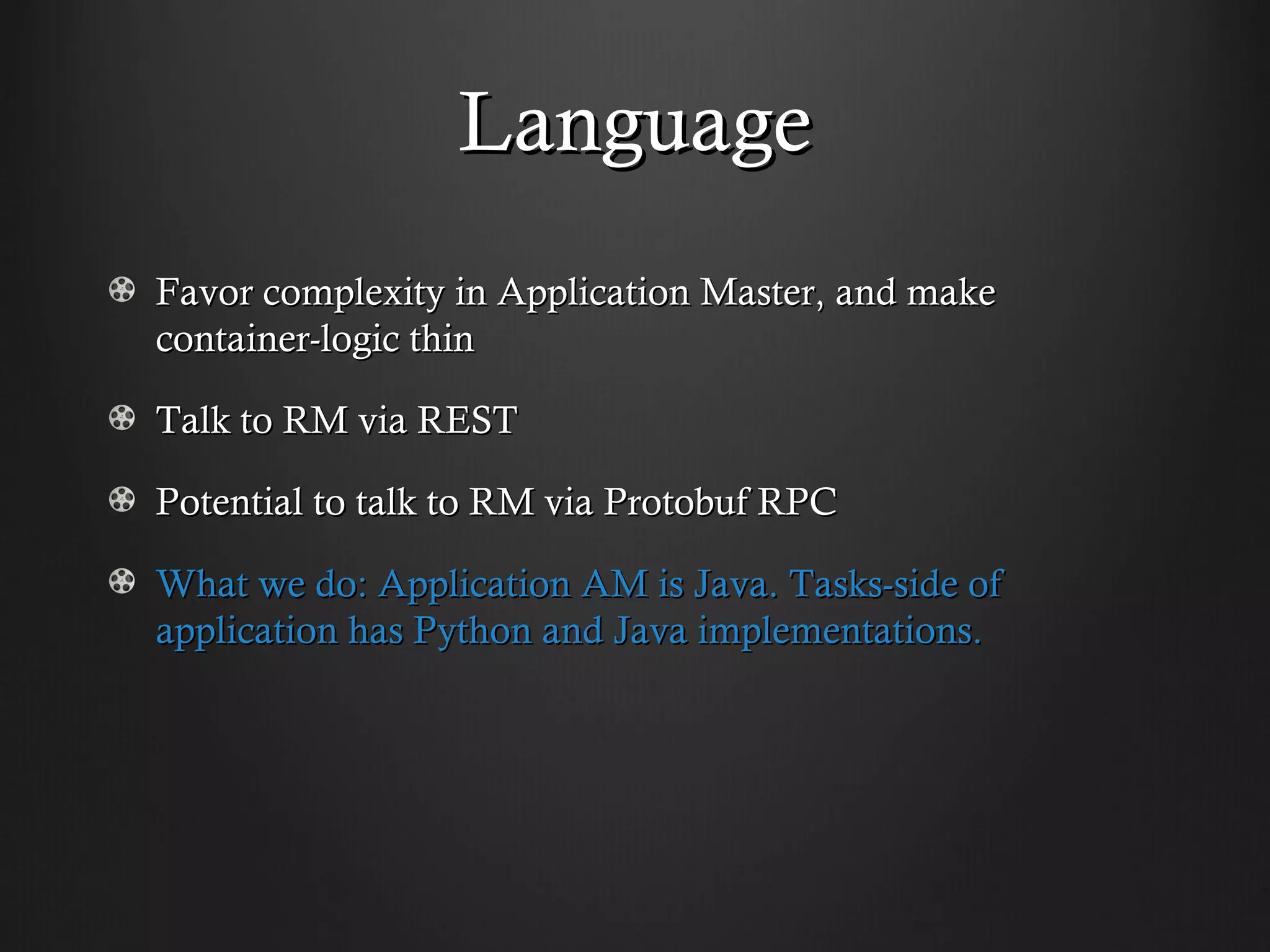 Language

Favor complexity in Application Master, and make container-logic thin

Talk to RM via REST

Potential to talk to RM via Protobuf RPC

What we do: Application AM is Java. Tasks-side of application has Python and Java implementations.